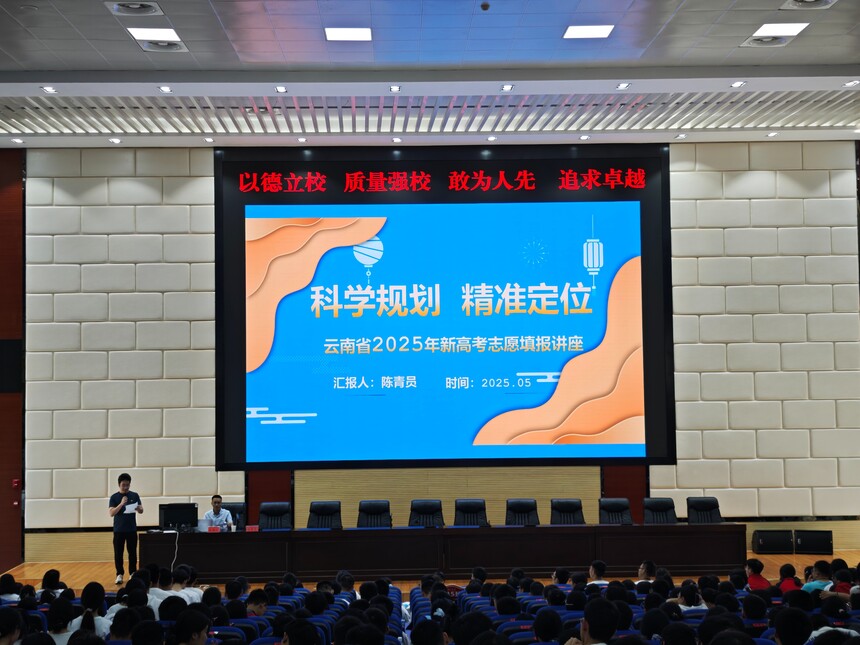 以德立校　质量强校　敢为人先　追求卓越

科学规划　精准定位

云南省2025年新高考志愿填报讲座

汇报人：陈青员　　时间：2025.05